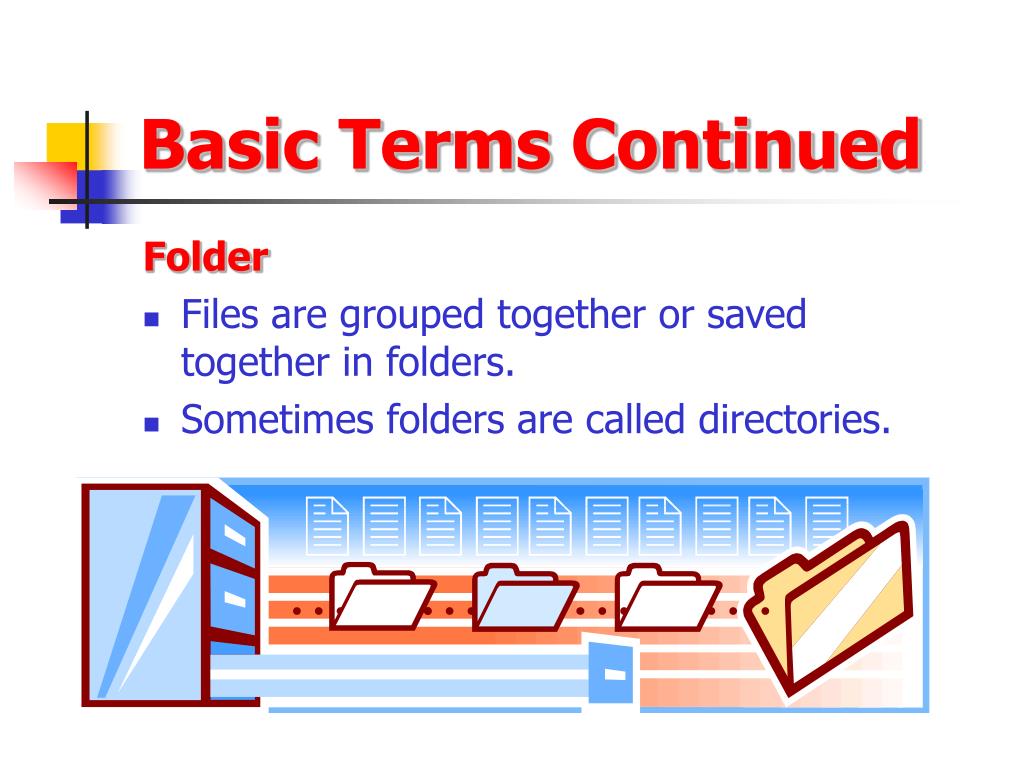 Basic Terms Continued

Folder

- Files are grouped together or saved together in folders.
- Sometimes folders are called directories.